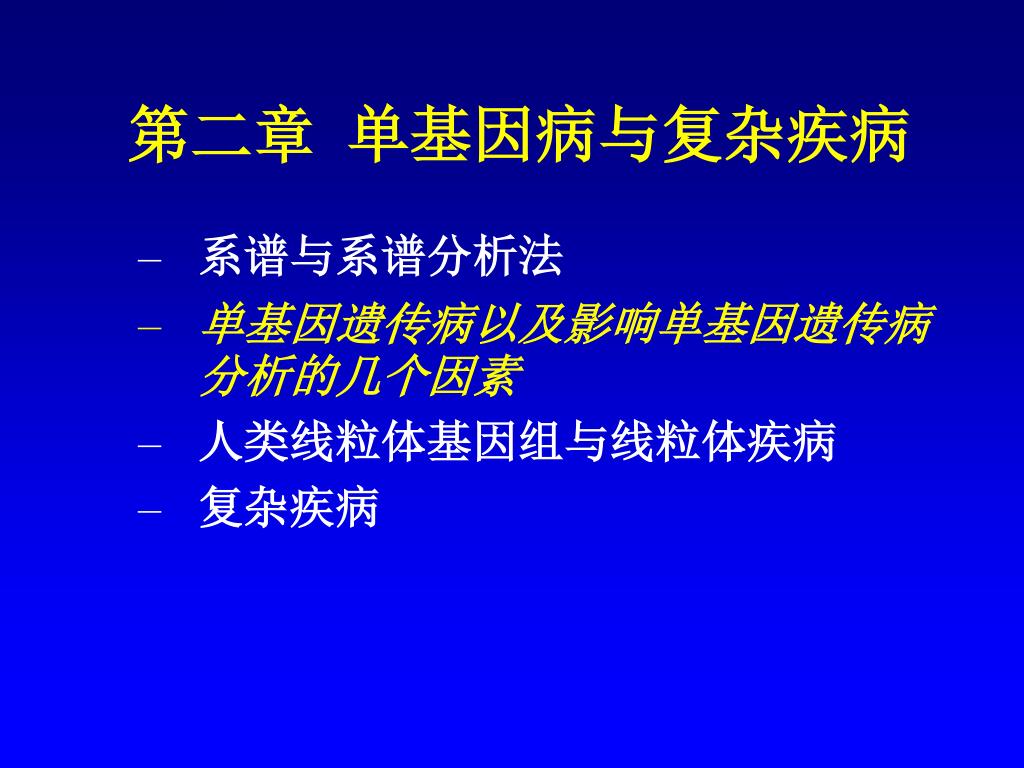 第二章 单基因病与复杂疾病

– 系谱与系谱分析法
– 单基因遗传病以及影响单基因遗传病分析的几个因素
– 人类线粒体基因组与线粒体疾病
– 复杂疾病